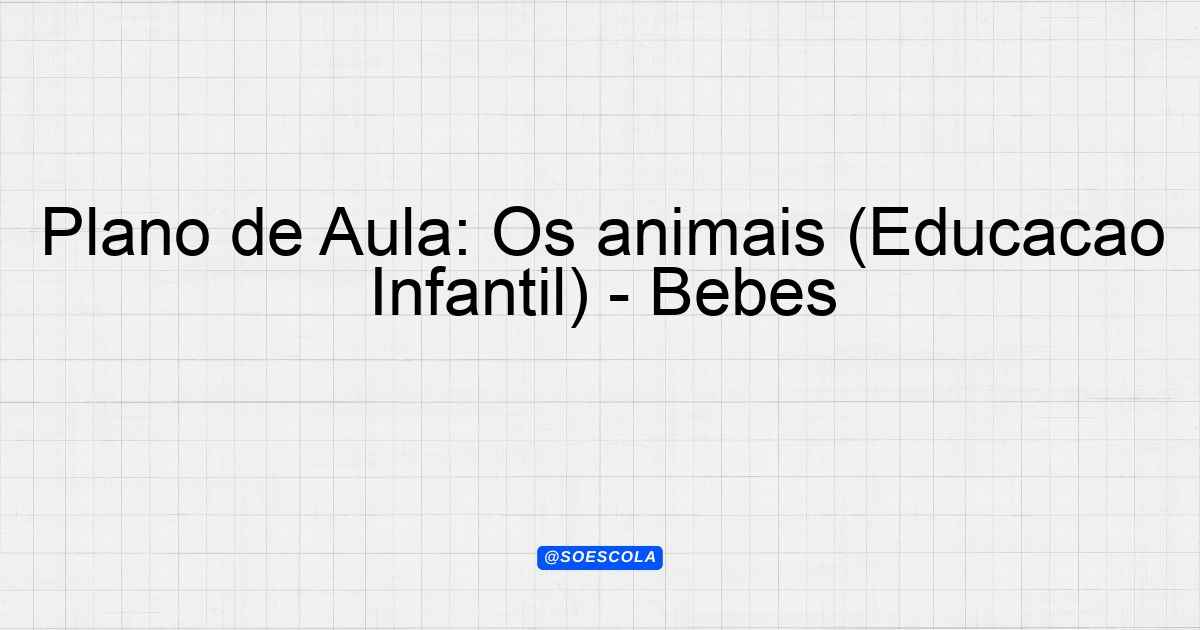 Plano de Aula: Os animais (Educacao Infantil) - Bebes

@SOESCOLA